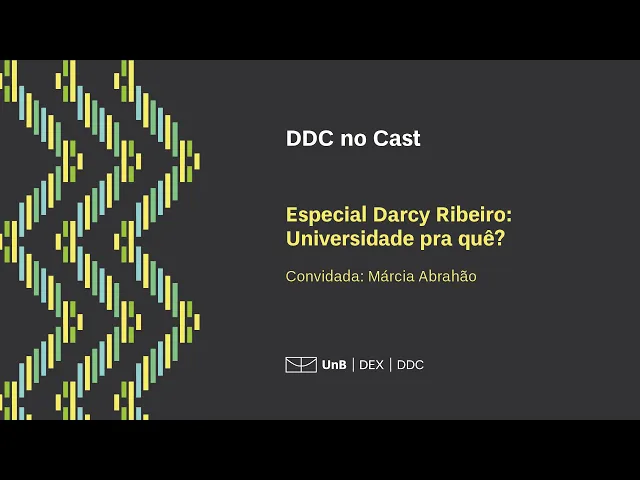 DDC no Cast

Especial Darcy Ribeiro: Universidade pra quê?

Convidada: Márcia Abrahão

UnB | DEX | DDC